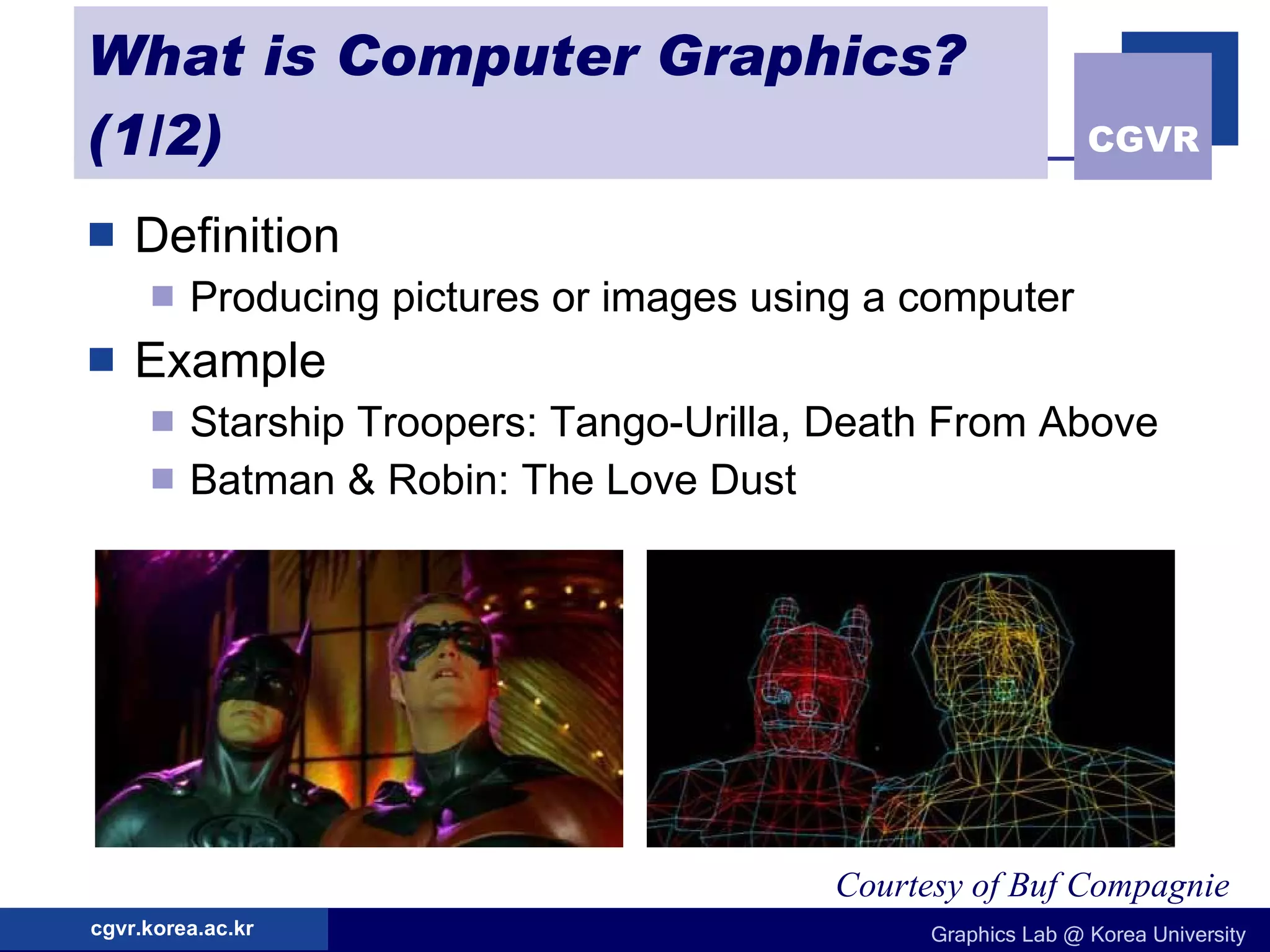 What is Computer Graphics? (1/2)

CGVR

Definition

Producing pictures or images using a computer

Example

Starship Troopers: Tango-Urilla, Death From Above

Batman & Robin: The Love Dust

Courtesy of Buf Compagnie

cgvr.korea.ac.kr

Graphics Lab @ Korea University